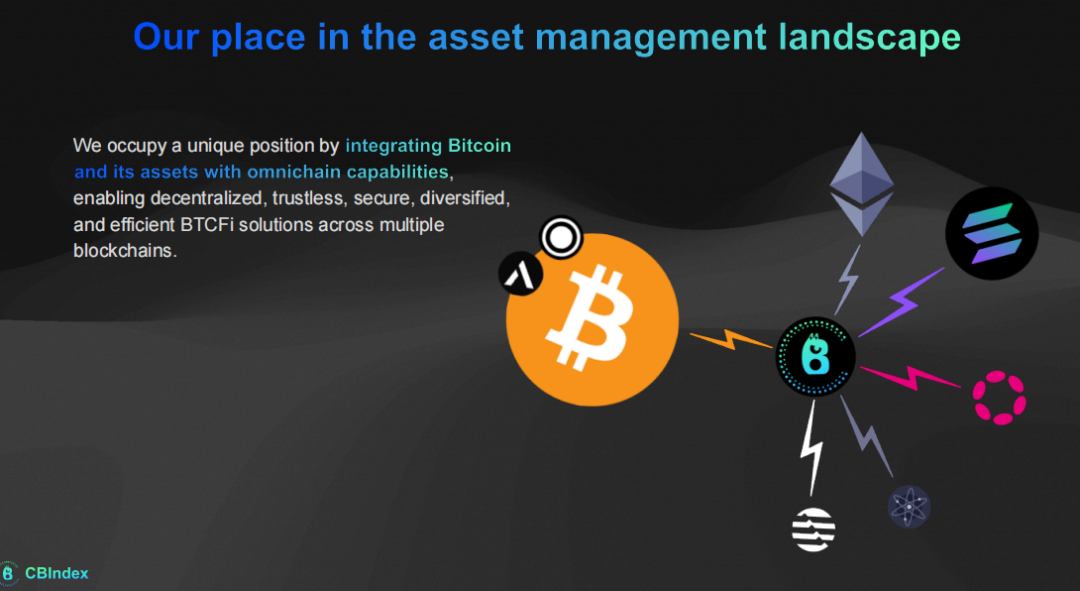 Our place in the asset management landscape

We occupy a unique position by integrating Bitcoin and its assets with omnichain capabilities, enabling decentralized, trustless, secure, diversified, and efficient BTCFi solutions across multiple blockchains.

CBIndex